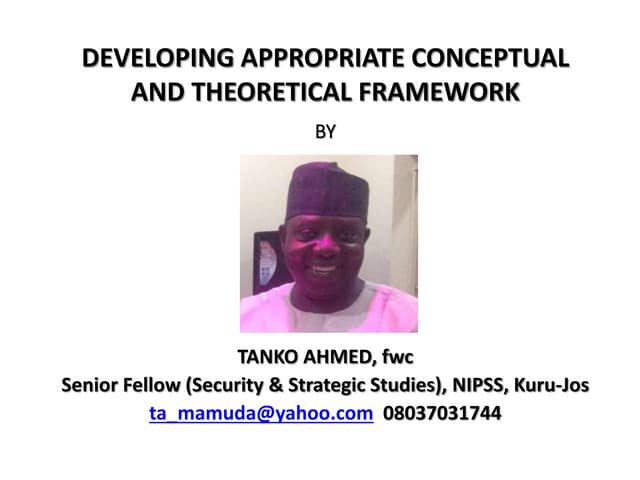 DEVELOPING APPROPRIATE CONCEPTUAL AND THEORETICAL FRAMEWORK

BY

TANKO AHMED, fwc
Senior Fellow (Security & Strategic Studies), NIPSS, Kuru-Jos
ta_mamuda@yahoo.com 08037031744